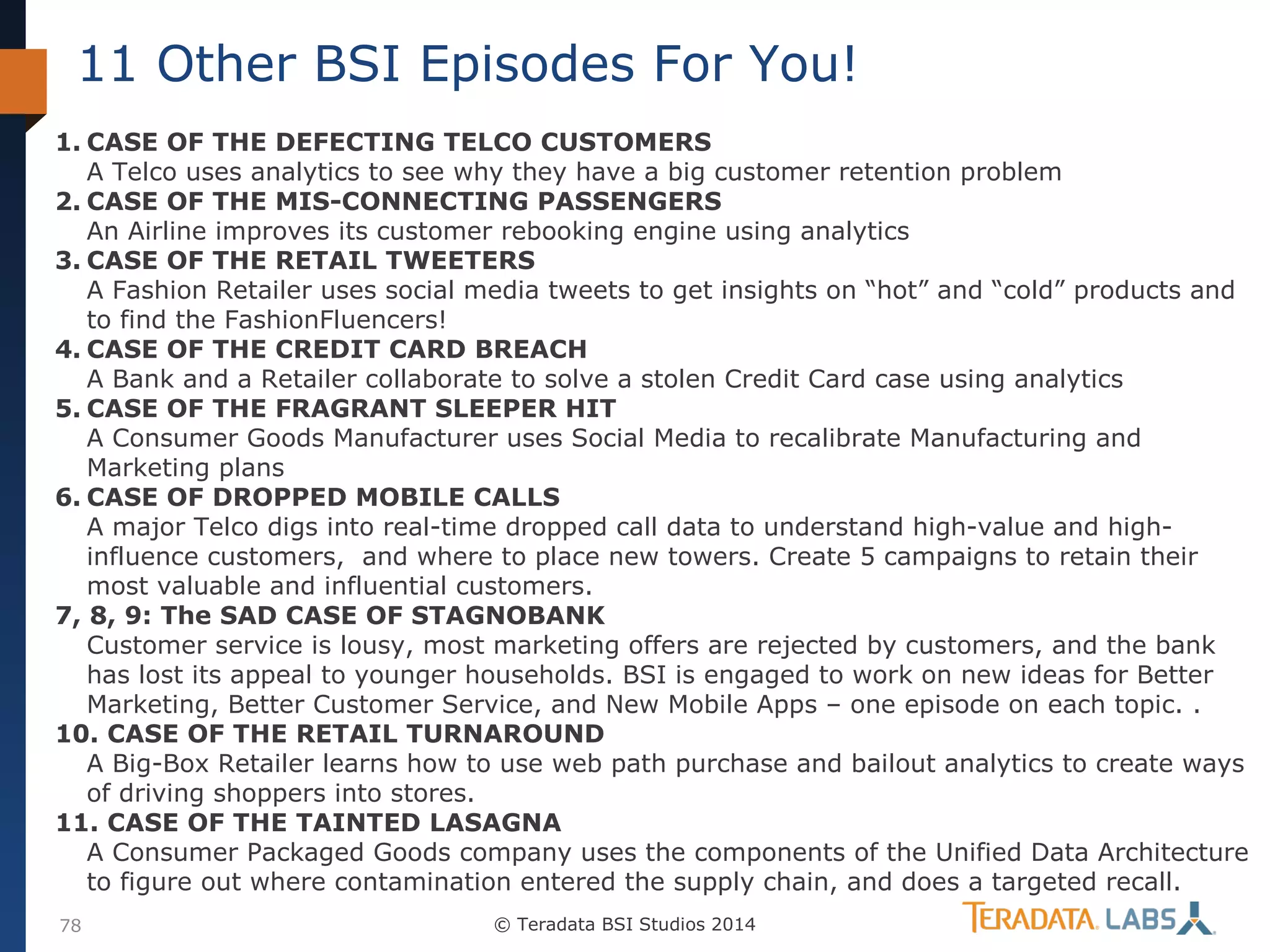 11 Other BSI Episodes For You!

1. CASE OF THE DEFECTING TELCO CUSTOMERS
A Telco uses analytics to see why they have a big customer retention problem
2. CASE OF THE MIS-CONNECTING PASSENGERS
An Airline improves its customer rebooking engine using analytics
3. CASE OF THE RETAIL TWEETERS
A Fashion Retailer uses social media tweets to get insights on “hot” and “cold” products and to find the FashionFluencers!
4. CASE OF THE CREDIT CARD BREACH
A Bank and a Retailer collaborate to solve a stolen Credit Card case using analytics
5. CASE OF THE FRAGRANT SLEEPER HIT
A Consumer Goods Manufacturer uses Social Media to recalibrate Manufacturing and Marketing plans
6. CASE OF DROPPED MOBILE CALLS
A major Telco digs into real-time dropped call data to understand high-value and high-influence customers, and where to place new towers. Create 5 campaigns to retain their most valuable and influential customers.
7, 8, 9: The SAD CASE OF STAGNOBANK
Customer service is lousy, most marketing offers are rejected by customers, and the bank has lost its appeal to younger households. BSI is engaged to work on new ideas for Better Marketing, Better Customer Service, and New Mobile Apps – one episode on each topic. .
10. CASE OF THE RETAIL TURNAROUND
A Big-Box Retailer learns how to use web path purchase and bailout analytics to create ways of driving shoppers into stores.
11. CASE OF THE TAINTED LASAGNA
A Consumer Packaged Goods company uses the components of the Unified Data Architecture to figure out where contamination entered the supply chain, and does a targeted recall.

78
© Teradata BSI Studios 2014
TERADATA. LABS